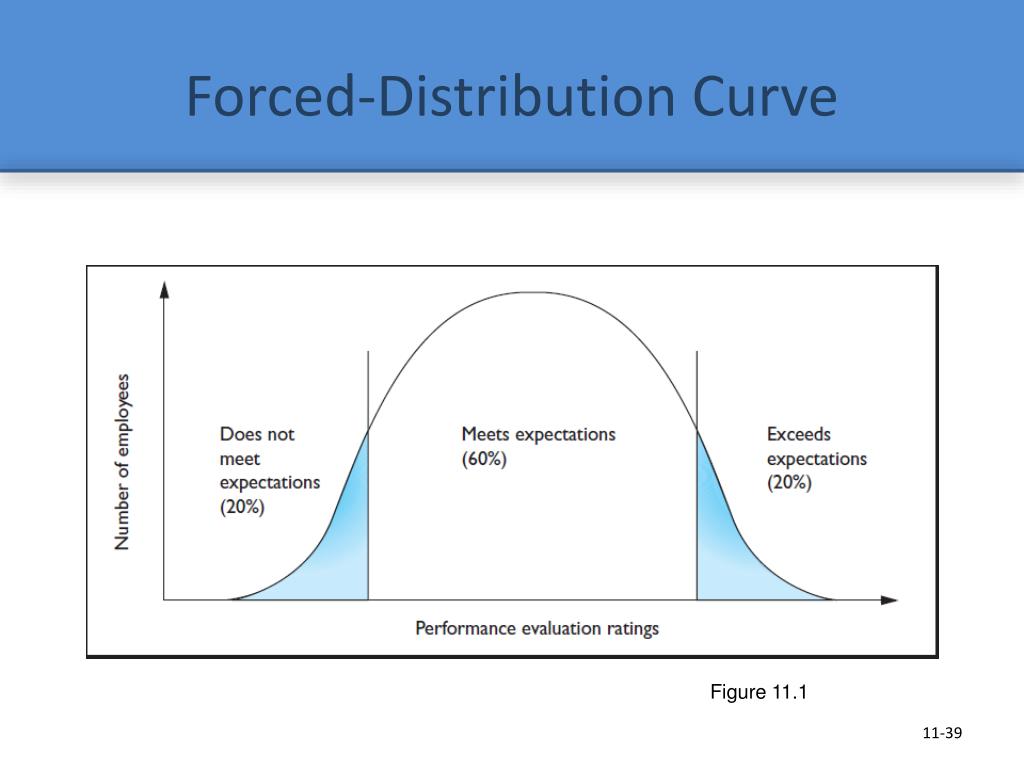 Forced-Distribution Curve

Number of employees

Does not meet expectations (20%)

Meets expectations (60%)

Exceeds expectations (20%)

Performance evaluation ratings

Figure 11.1

11-39